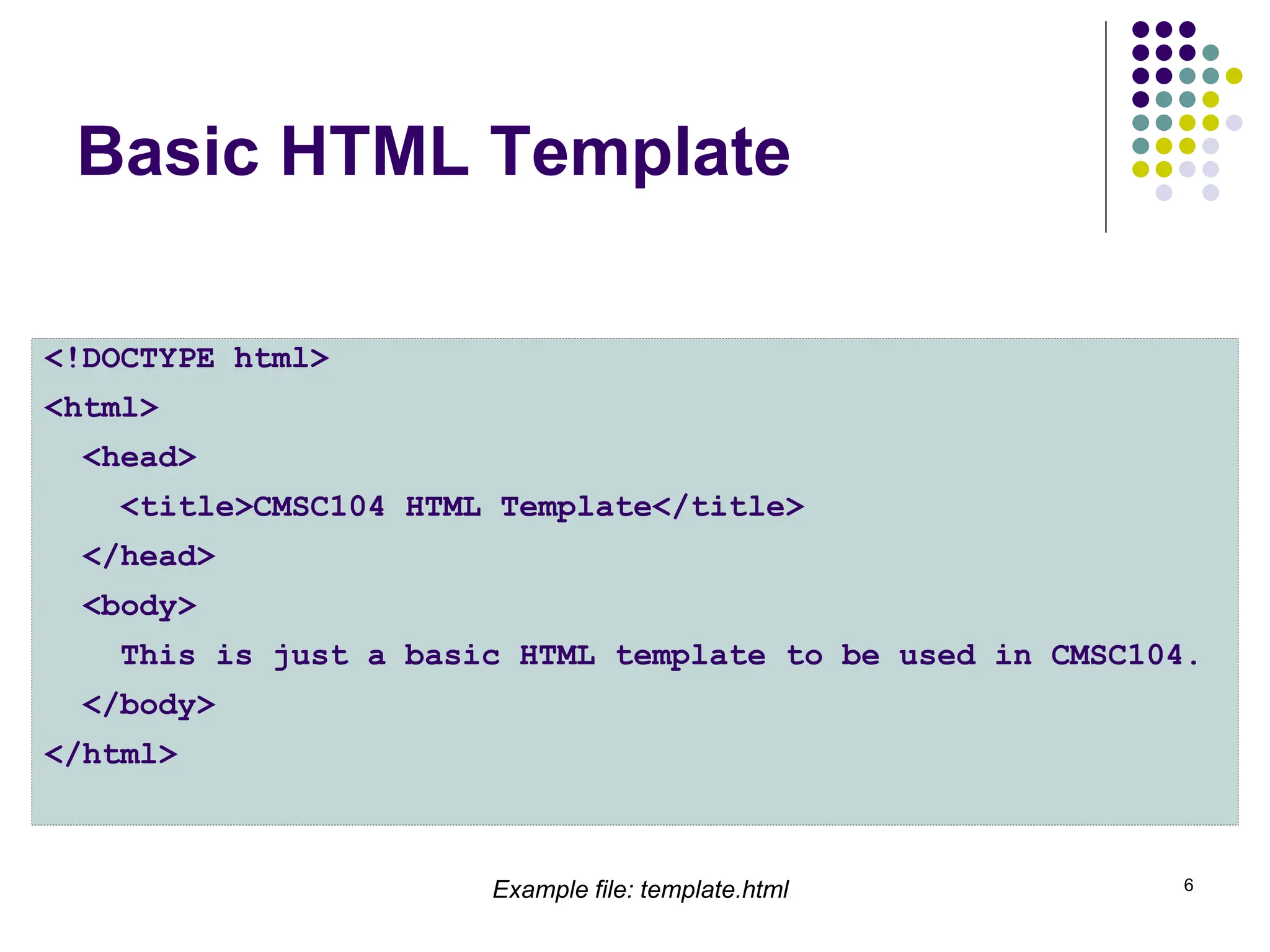 Basic HTML Template

<!DOCTYPE html>
<html>
  <head>
    <title>CMSC104 HTML Template</title>
  </head>
  <body>
    This is just a basic HTML template to be used in CMSC104.
  </body>
</html>

Example file: template.html

6